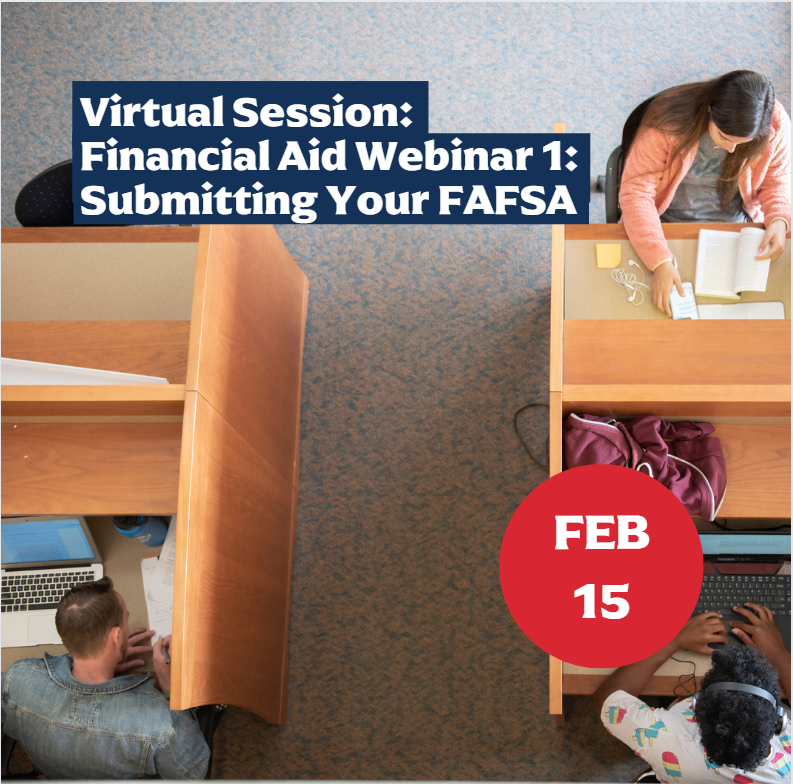 Virtual Session:
Financial Aid Webinar 1:
Submitting Your FAFSA

FEB
15